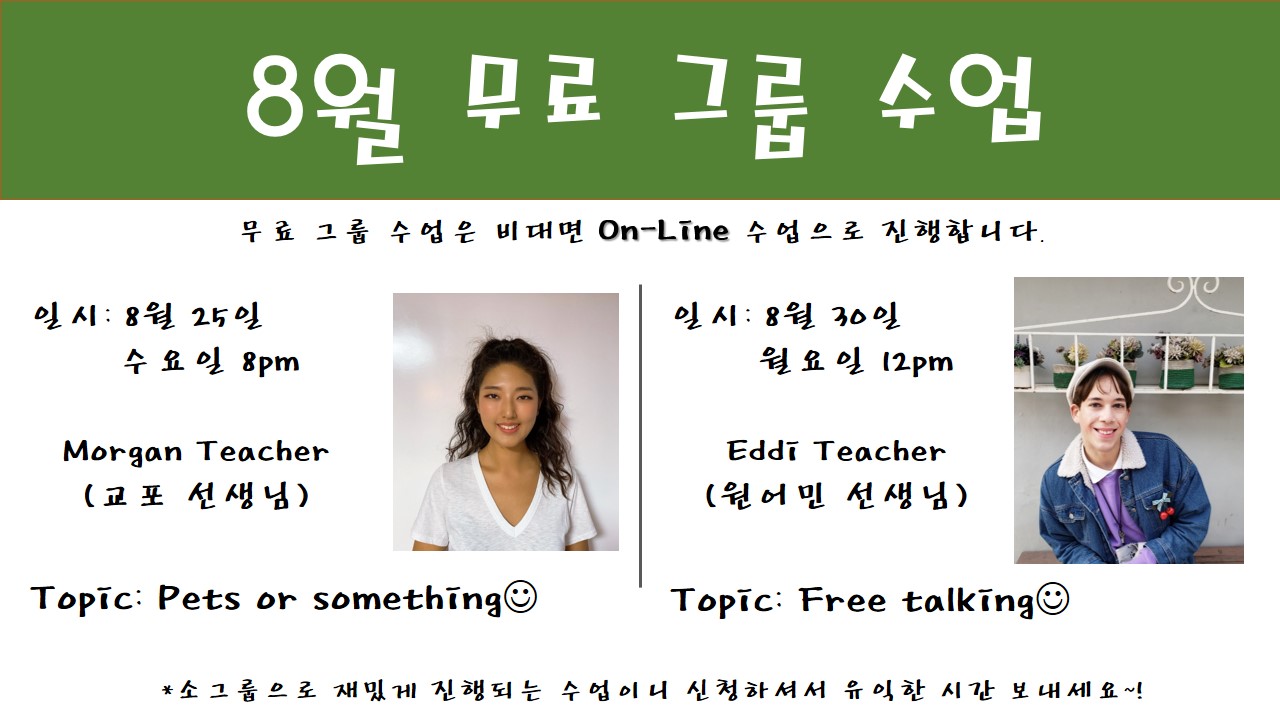 8월 무료 그룹 수업

무료 그룹 수업은 비대면 On-Line 수업으로 진행합니다.

일시: 8월 25일
수요일 8pm

Morgan Teacher
(교포 선생님)

Topic: Pets or something☺

일시: 8월 30일
월요일 12pm

Eddi Teacher
(원어민 선생님)

Topic: Free talking☺

*소그룹으로 재밌게 진행되는 수업이니 신청하셔서 유익한 시간 보내세요~!